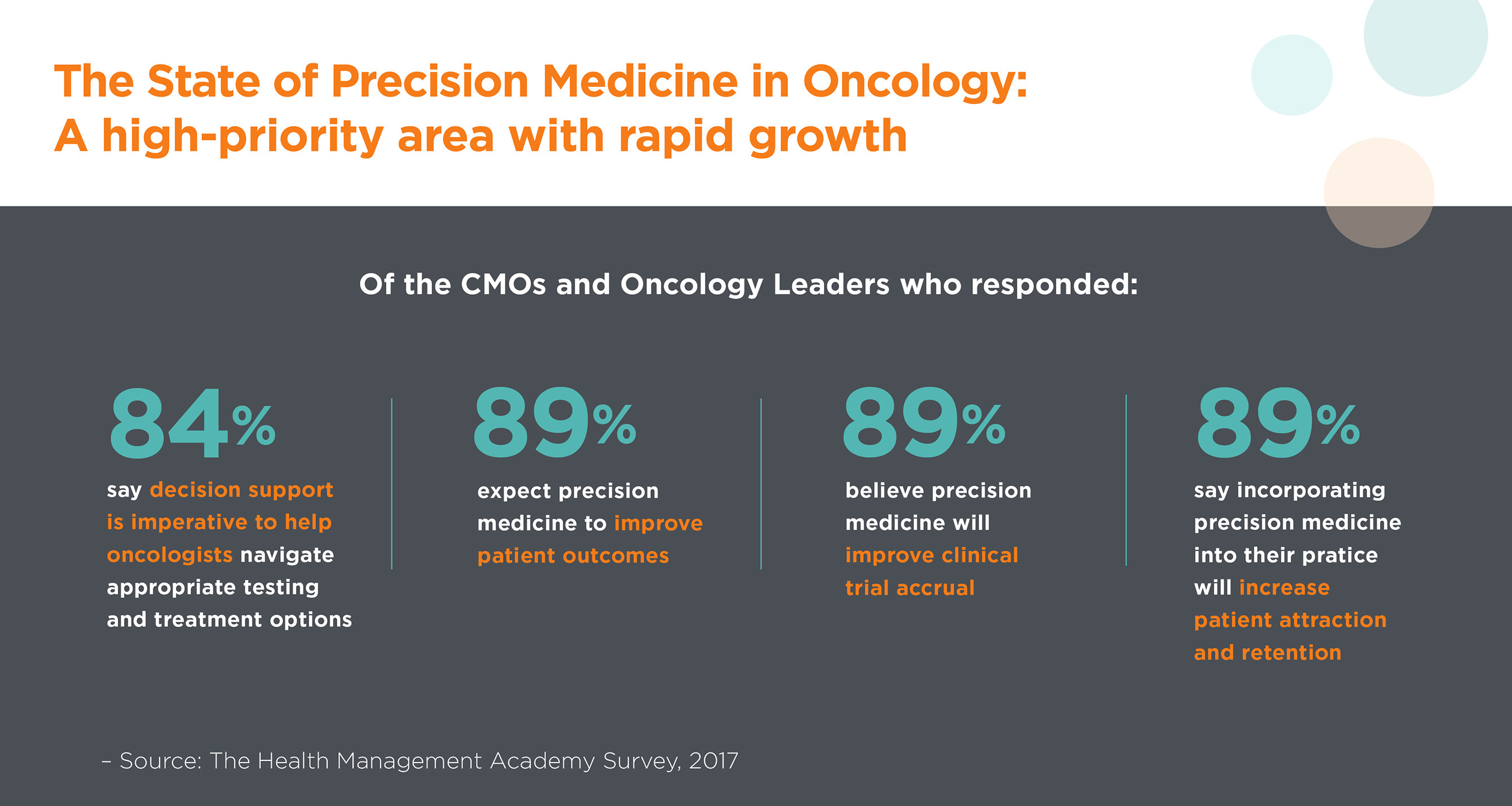 The State of Precision Medicine in Oncology:
A high-priority area with rapid growth

Of the CMOs and Oncology Leaders who responded:

84%
say decision support is imperative to help oncologists navigate appropriate testing and treatment options

89%
expect precision medicine to improve patient outcomes

89%
believe precision medicine will improve clinical trial accrual

89%
say incorporating precision medicine into their pratice will increase patient attraction and retention

– Source: The Health Management Academy Survey, 2017